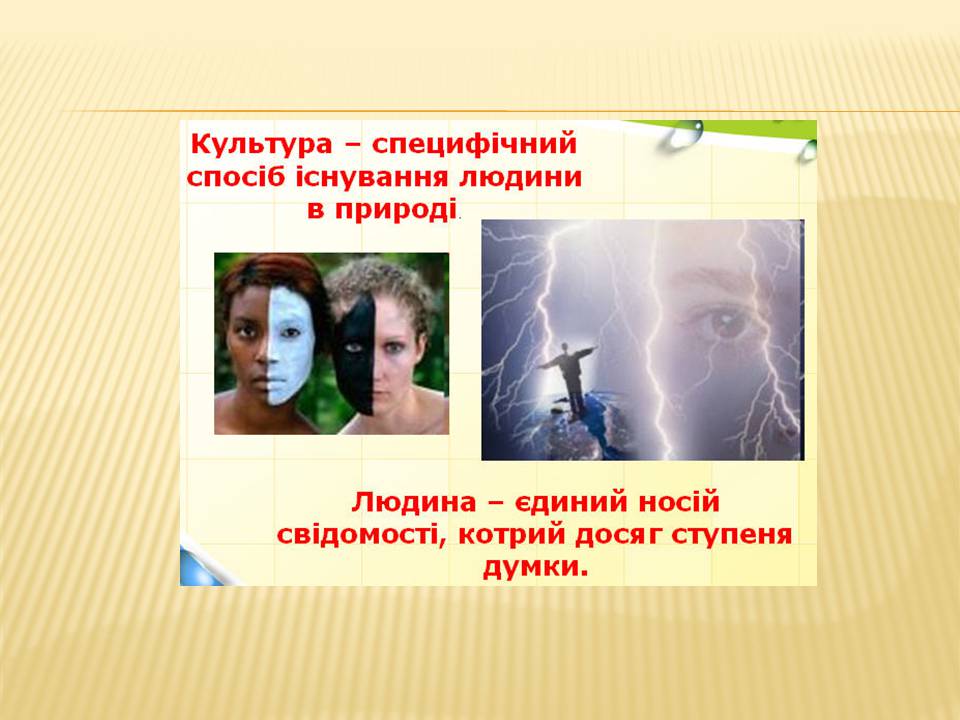 Культура – специфічний спосіб існування людини в природі.

Людина – єдиний носій свідомості, котрий досяг ступеня думки.